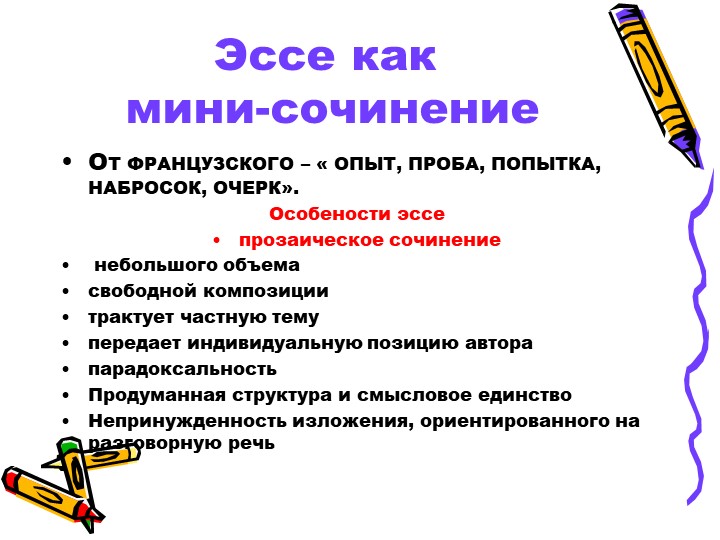 Эссе как мини-сочинение

• От французского – « опыт, проба, попытка, набросок, очерк».

Особености эссе

• прозаическое сочинение
• небольшого объема
• свободной композиции
• трактует частную тему
• передает индивидуальную позицию автора
• парадоксальность
• Продуманная структура и смысловое единство
• Непринужденность изложения, ориентированного на разговорную речь